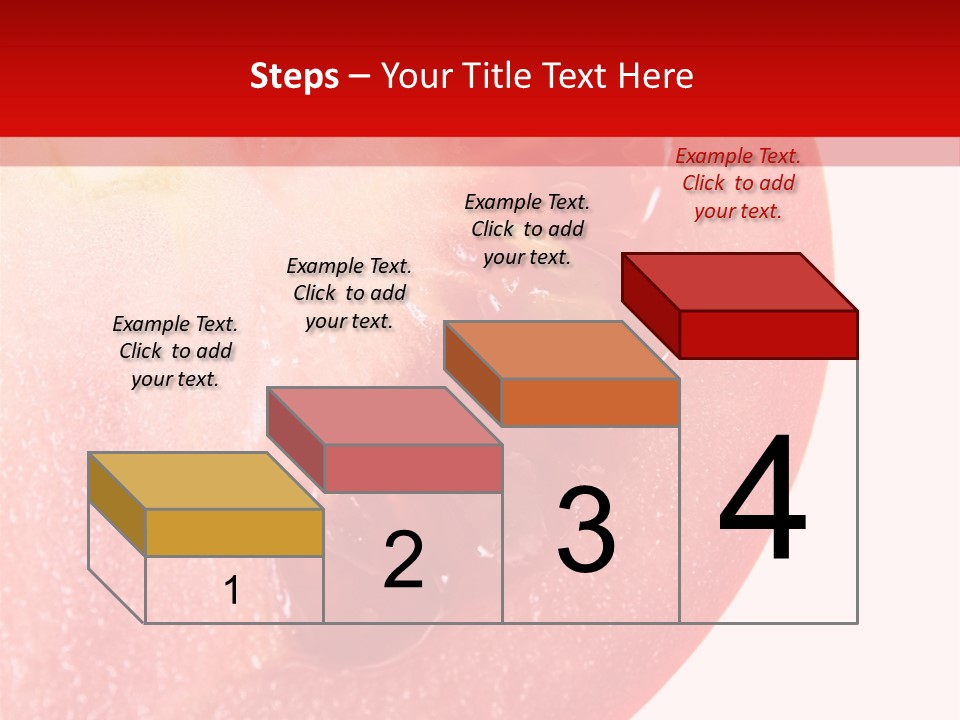 Steps – Your Title Text Here

Example Text. Click to add your text.

Example Text. Click to add your text.

Example Text. Click to add your text.

Example Text. Click to add your text.

1

2

3

4